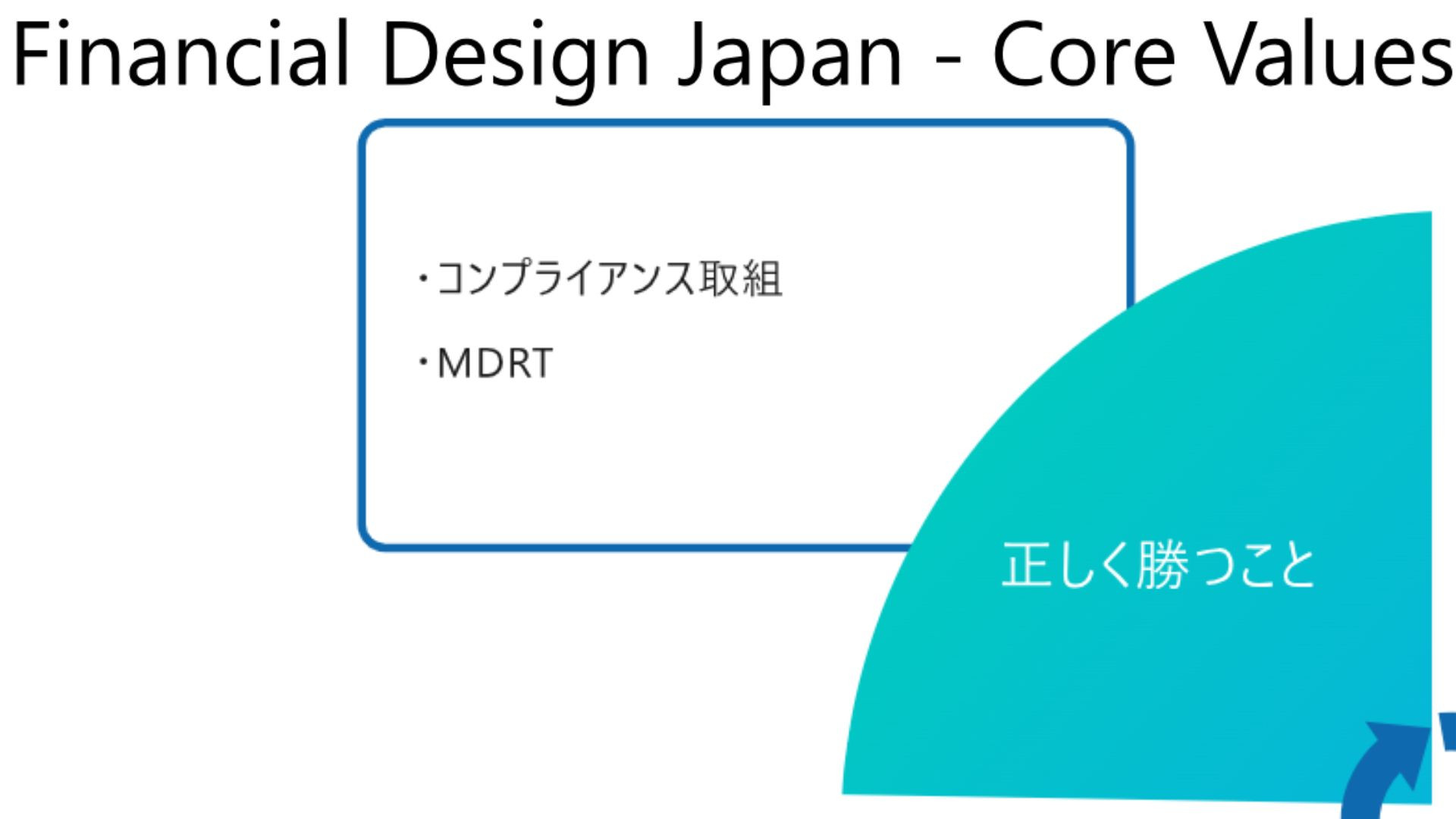 Financial Design Japan - Core Values

・コンプライアンス取組

・MDRT

正しく勝つこと